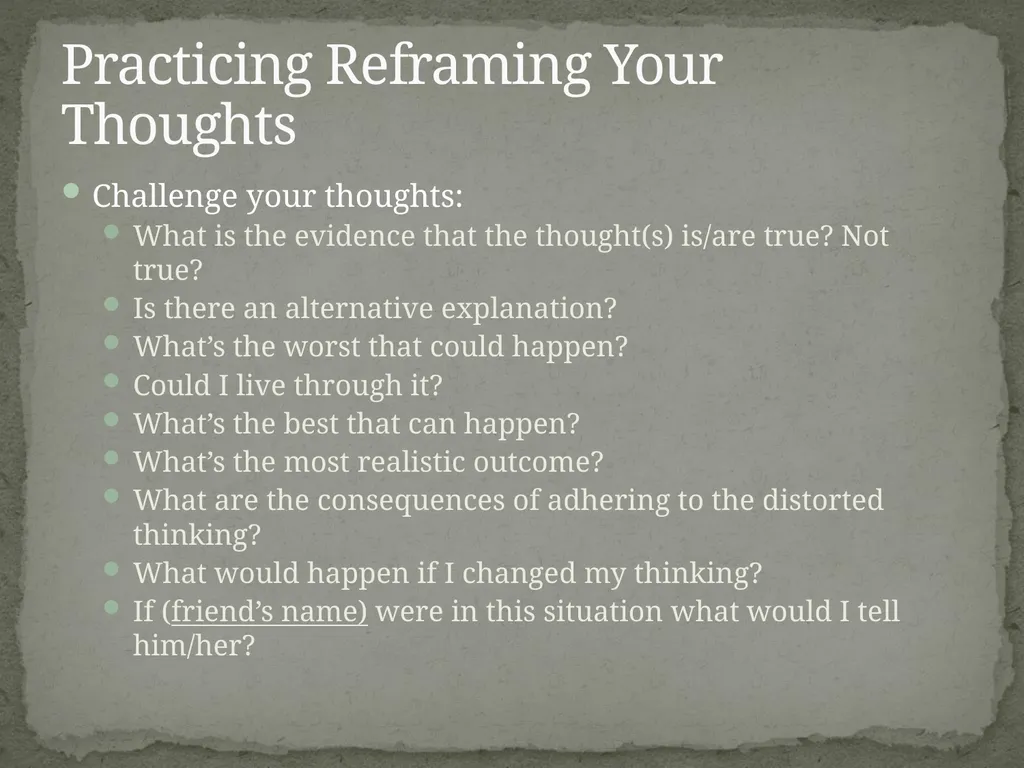 Practicing Reframing Your Thoughts

• Challenge your thoughts:
• What is the evidence that the thought(s) is/are true? Not true?
• Is there an alternative explanation?
• What's the worst that could happen?
• Could I live through it?
• What's the best that can happen?
• What's the most realistic outcome?
• What are the consequences of adhering to the distorted thinking?
• What would happen if I changed my thinking?
• If (friend's name) were in this situation what would I tell him/her?